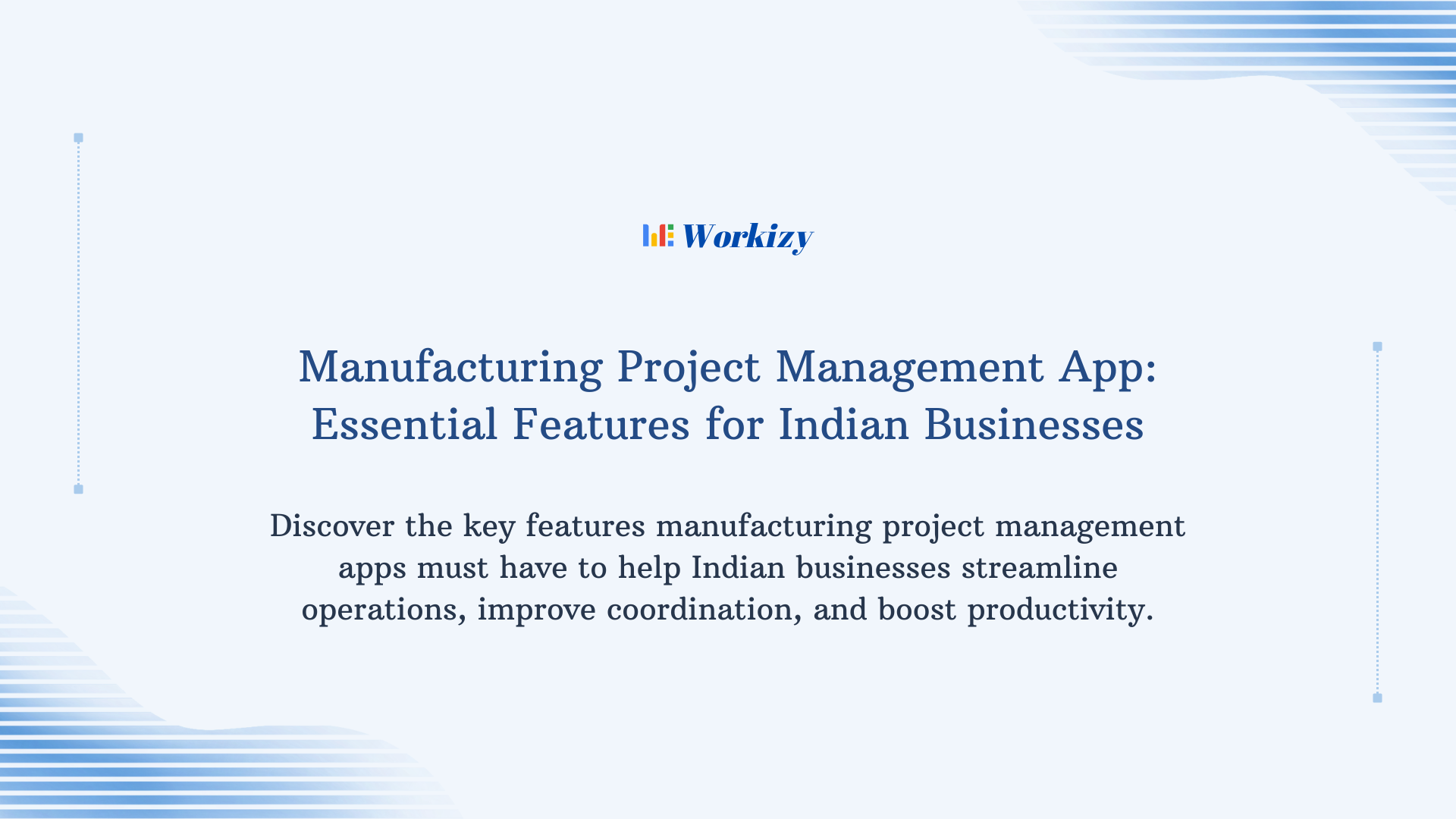 Workizy

Manufacturing Project Management App: Essential Features for Indian Businesses

Discover the key features manufacturing project management apps must have to help Indian businesses streamline operations, improve coordination, and boost productivity.